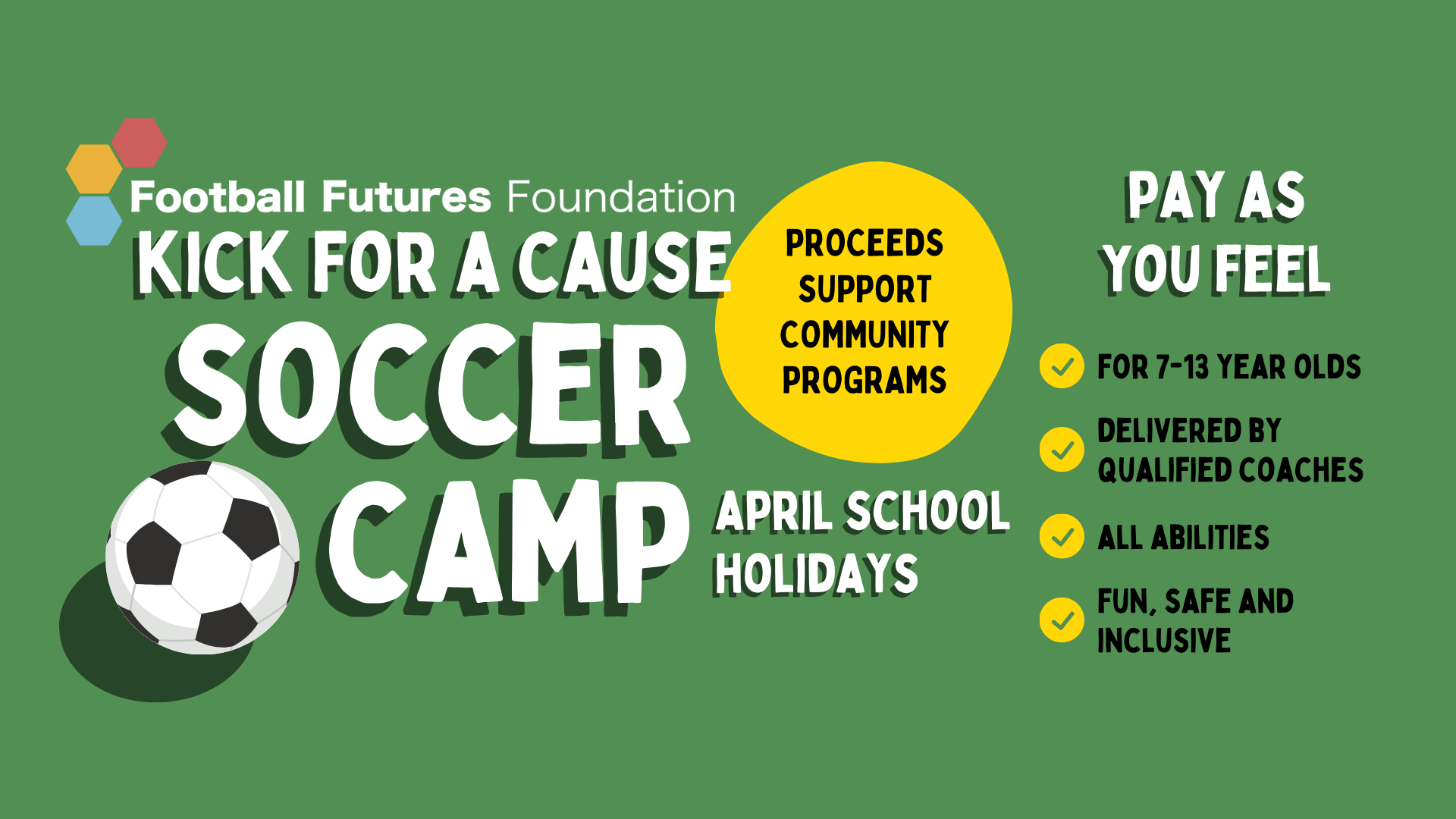 Football Futures Foundation

KICK FOR A CAUSE

SOCCER CAMP

PROCEEDS SUPPORT COMMUNITY PROGRAMS

APRIL SCHOOL HOLIDAYS

PAY AS YOU FEEL

FOR 7-13 YEAR OLDS

DELIVERED BY QUALIFIED COACHES

ALL ABILITIES

FUN, SAFE AND INCLUSIVE